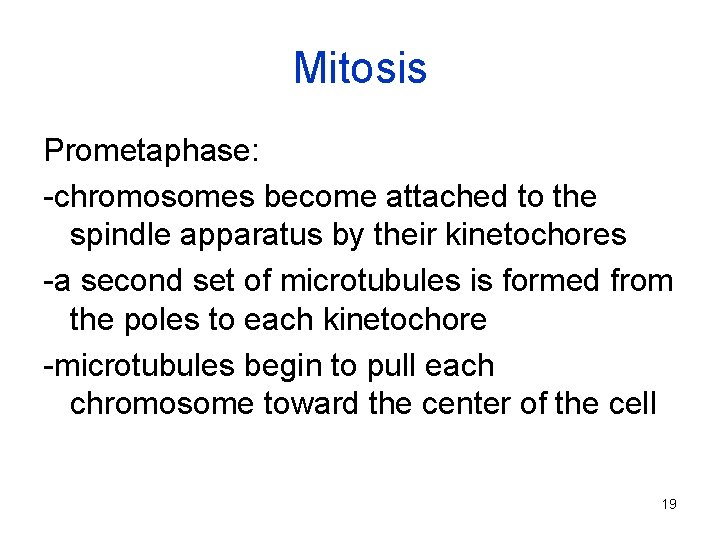 Mitosis

Prometaphase:

-chromosomes become attached to the spindle apparatus by their kinetochores

-a second set of microtubules is formed from the poles to each kinetochore

-microtubules begin to pull each chromosome toward the center of the cell

19